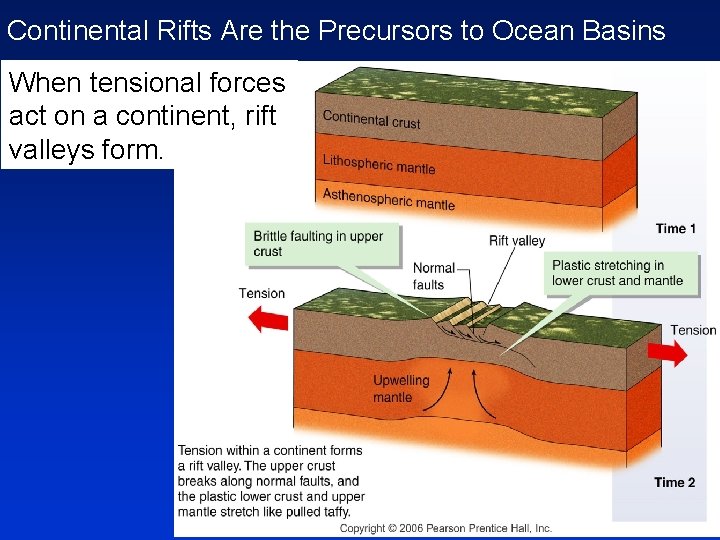 Continental Rifts Are the Precursors to Ocean Basins

When tensional forces act on a continent, rift valleys form.

Continental crust

Lithospheric mantle

Asthenospheric mantle

Time 1

Brittle faulting in upper crust

Rift valley

Normal faults

Plastic stretching in lower crust and mantle

Tension

Tension

Upwelling mantle

Tension within a continent forms a rift valley. The upper crust breaks along normal faults, and the plastic lower crust and upper mantle stretch like pulled taffy.

Time 2

Copyright © 2006 Pearson Prentice Hall, Inc.